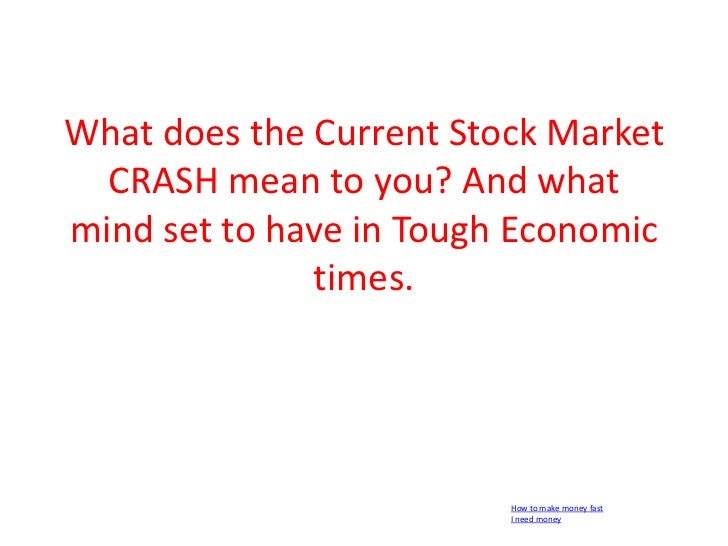 What does the Current Stock Market CRASH mean to you? And what mind set to have in Tough Economic times.

How to make money fast
I need money